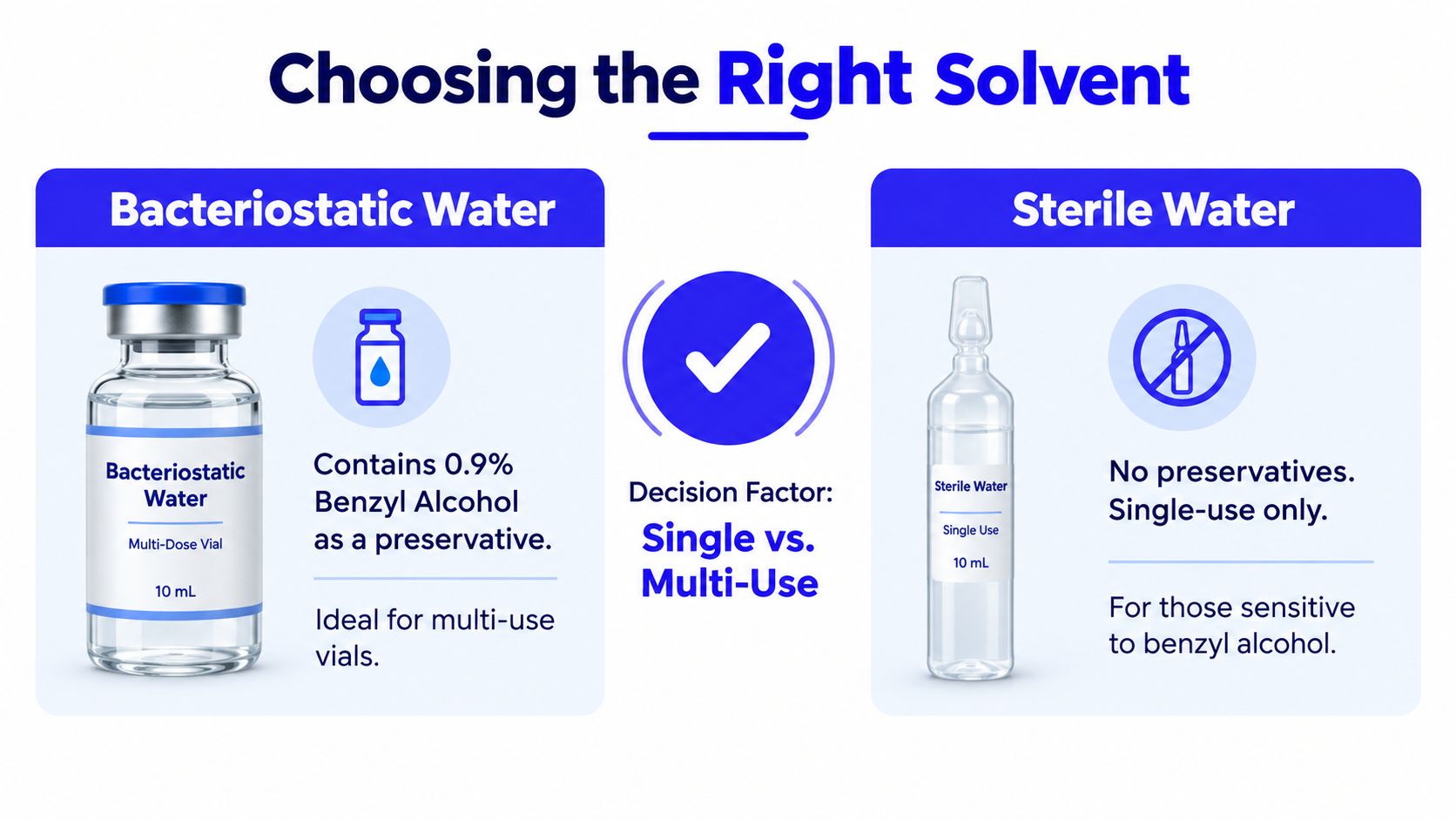 Choosing the Right Solvent

Bacteriostatic Water

Bacteriostatic Water

Multi-Dose Vial

10 mL

Contains 0.9% Benzyl Alcohol as a preservative.

Ideal for multi-use vials.

Decision Factor:

Single vs. Multi-Use

Sterile Water

Sterile Water

Single Use

10 mL

No preservatives. Single-use only.

For those sensitive to benzyl alcohol.